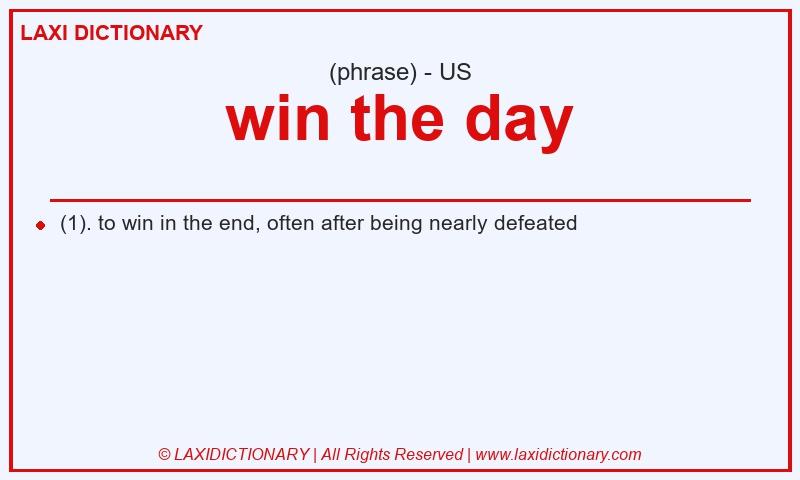 LAXI DICTIONARY

(phrase) - US

win the day

(1). to win in the end, often after being nearly defeated

© LAXIDICTIONARY | All Rights Reserved | www.laxidictionary.com